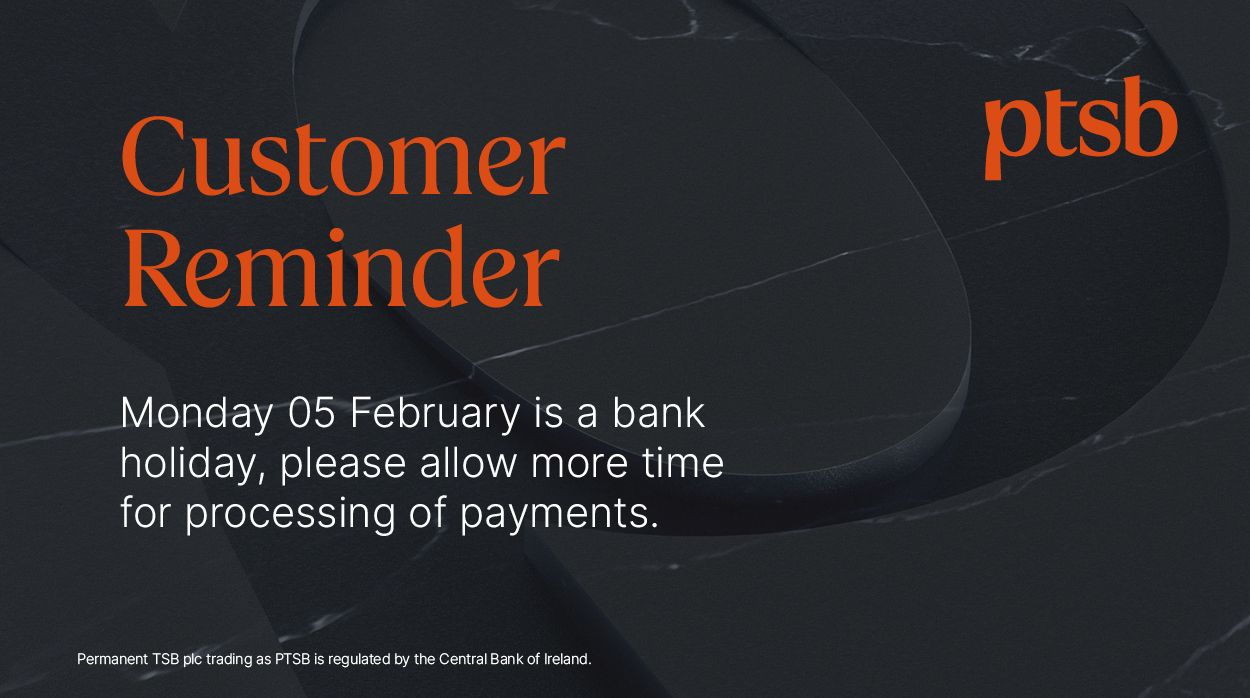 Customer Reminder

ptsb

Monday 05 February is a bank holiday, please allow more time for processing of payments.

Permanent TSB plc trading as PTSB is regulated by the Central Bank of Ireland.